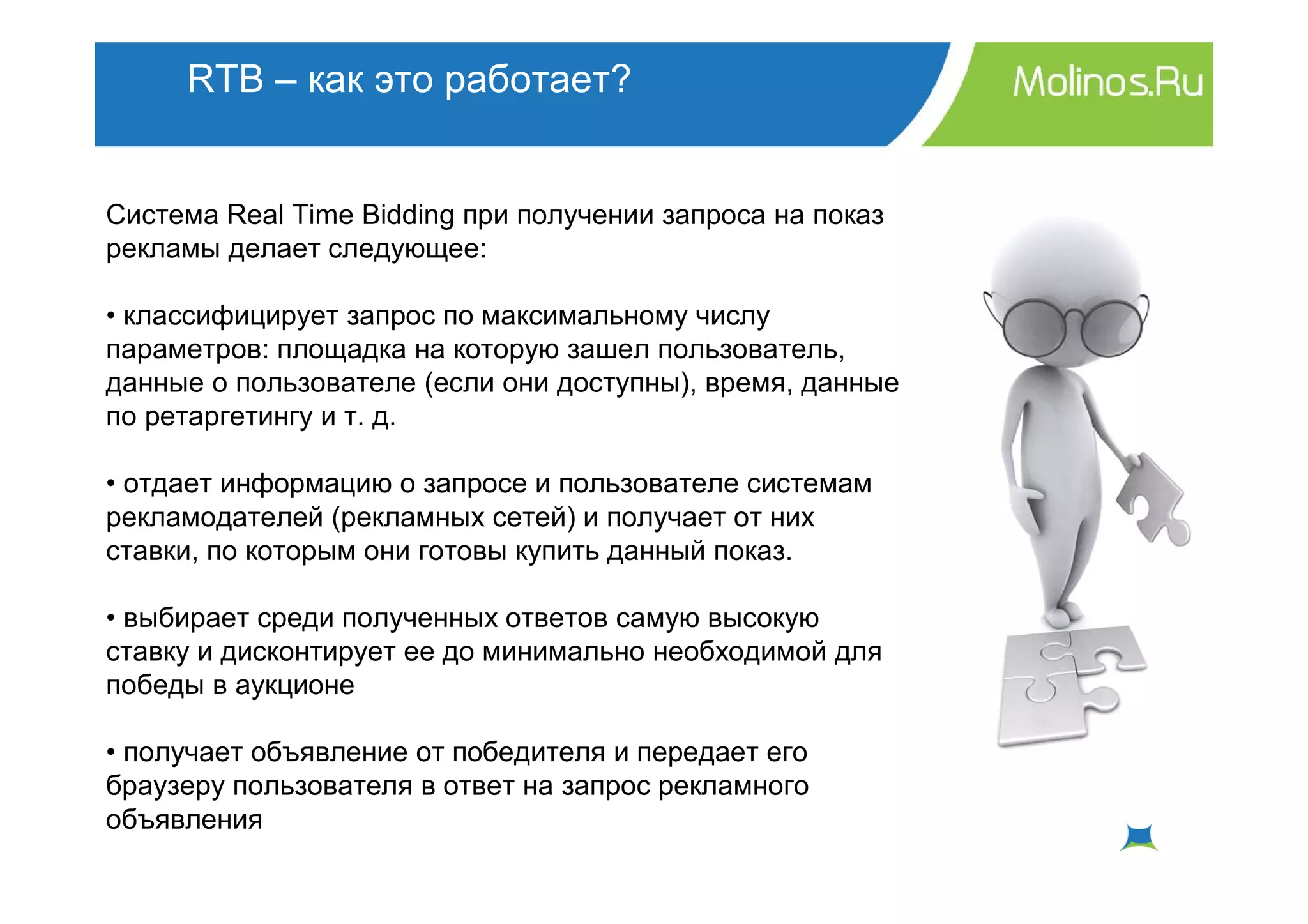 RTB – как это работает?

Molinos.Ru

Система Real Time Bidding при получении запроса на показ рекламы делает следующее:

• классифицирует запрос по максимальному числу параметров: площадка на которую зашел пользователь, данные о пользователе (если они доступны), время, данные по ретаргетингу и т. д.

• отдает информацию о запросе и пользователе системам рекламодателей (рекламных сетей) и получает от них ставки, по которым они готовы купить данный показ.

• выбирает среди полученных ответов самую высокую ставку и дисконтирует ее до минимально необходимой для победы в аукционе

• получает объявление от победителя и передает его браузеру пользователя в ответ на запрос рекламного объявления